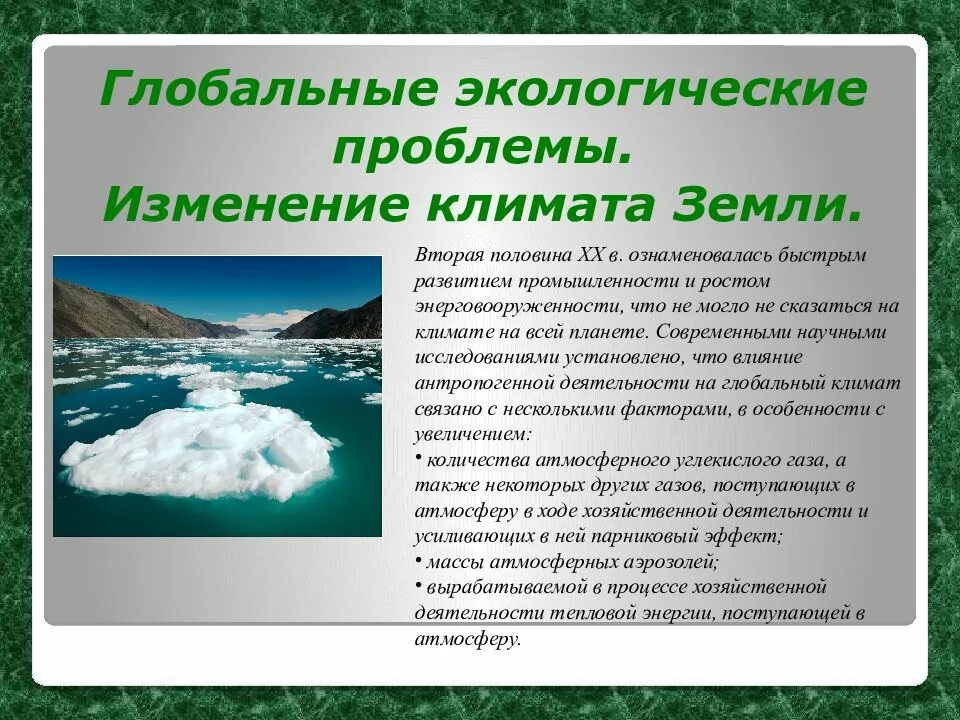 Глобальные экологические проблемы.
Изменение климата Земли.

Вторая половина XX в. ознаменовалась быстрым развитием промышленности и ростом энерговооруженности, что не могло не сказаться на климате на всей планете. Современными научными исследованиями установлено, что влияние антропогенной деятельности на глобальный климат связано с несколькими факторами, в особенности с увеличением:
• количества атмосферного углекислого газа, а также некоторых других газов, поступающих в атмосферу в ходе хозяйственной деятельности и усиливающих в ней парниковый эффект;
• массы атмосферных аэрозолей;
• вырабатываемой в процессе хозяйственной деятельности тепловой энергии, поступающей в атмосферу.